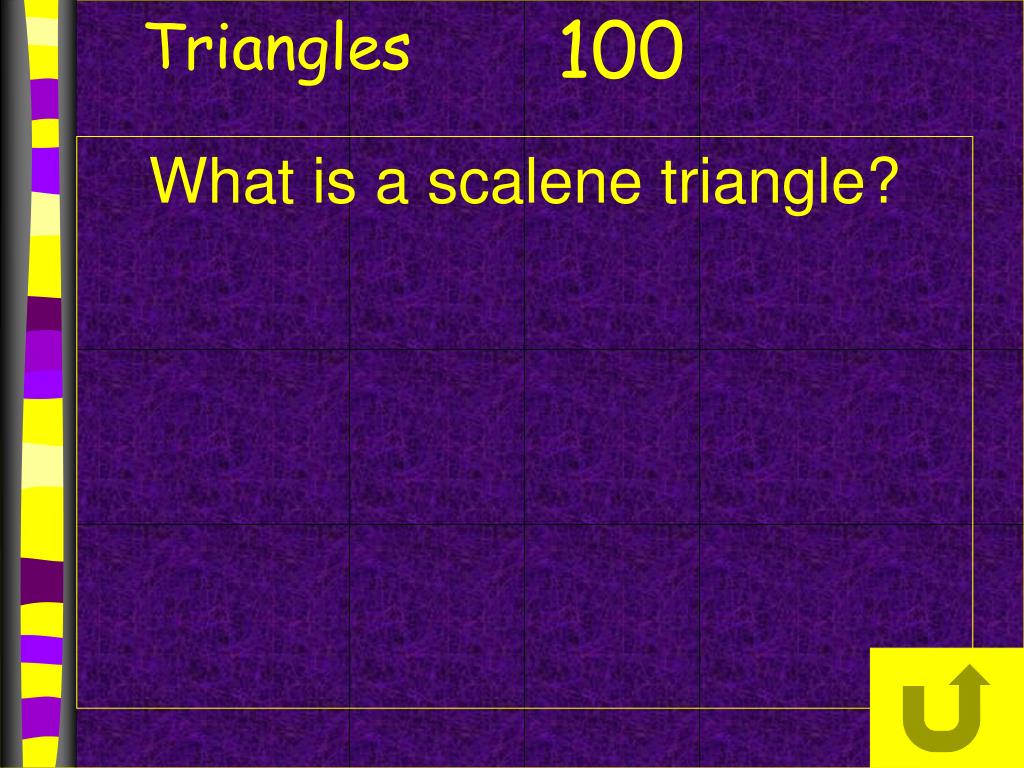 Triangles 100

What is a scalene triangle?